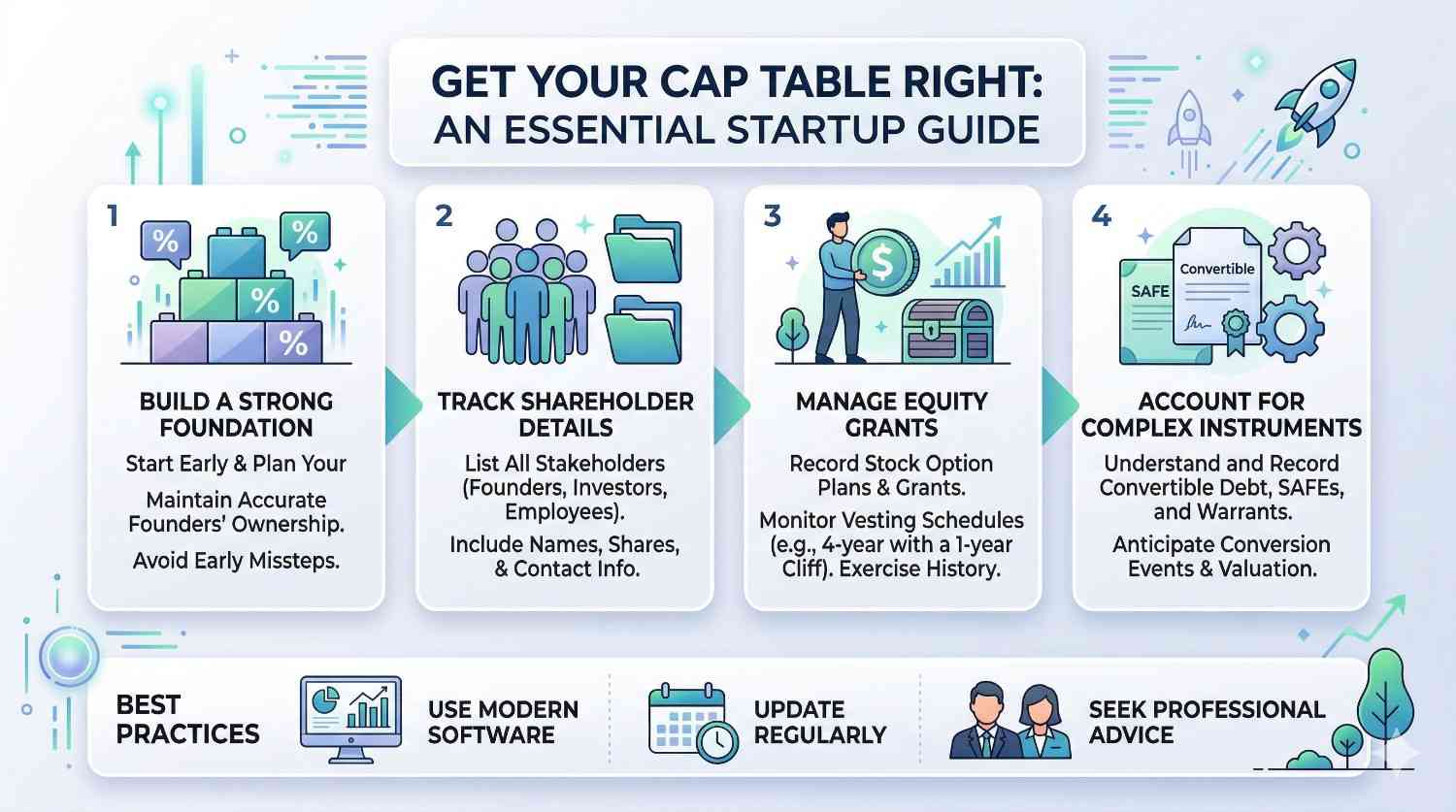 GET YOUR CAP TABLE RIGHT: AN ESSENTIAL STARTUP GUIDE

1

%

%

%

%

BUILD A STRONG FOUNDATION

Start Early & Plan Your

Maintain Accurate Founders' Ownership.

Avoid Early Missteps.

2

TRACK SHAREHOLDER DETAILS

List All Stakeholders (Founders, Investors, Employees).

Include Names, Shares, & Contact Info.

3

$

MANAGE EQUITY GRANTS

Record Stock Option Plans & Grants.

Monitor Vesting Schedules (e.g., 4-year with a 1-year Cliff). Exercise History.

4

SAFE

Convertible

ACCOUNT FOR COMPLEX INSTRUMENTS

Understand and Record Convertible Debt, SAFEs, and Warrants.

Anticipate Conversion Events & Valuation.

BEST PRACTICES

USE MODERN SOFTWARE

UPDATE REGULARLY

SEEK PROFESSIONAL ADVICE